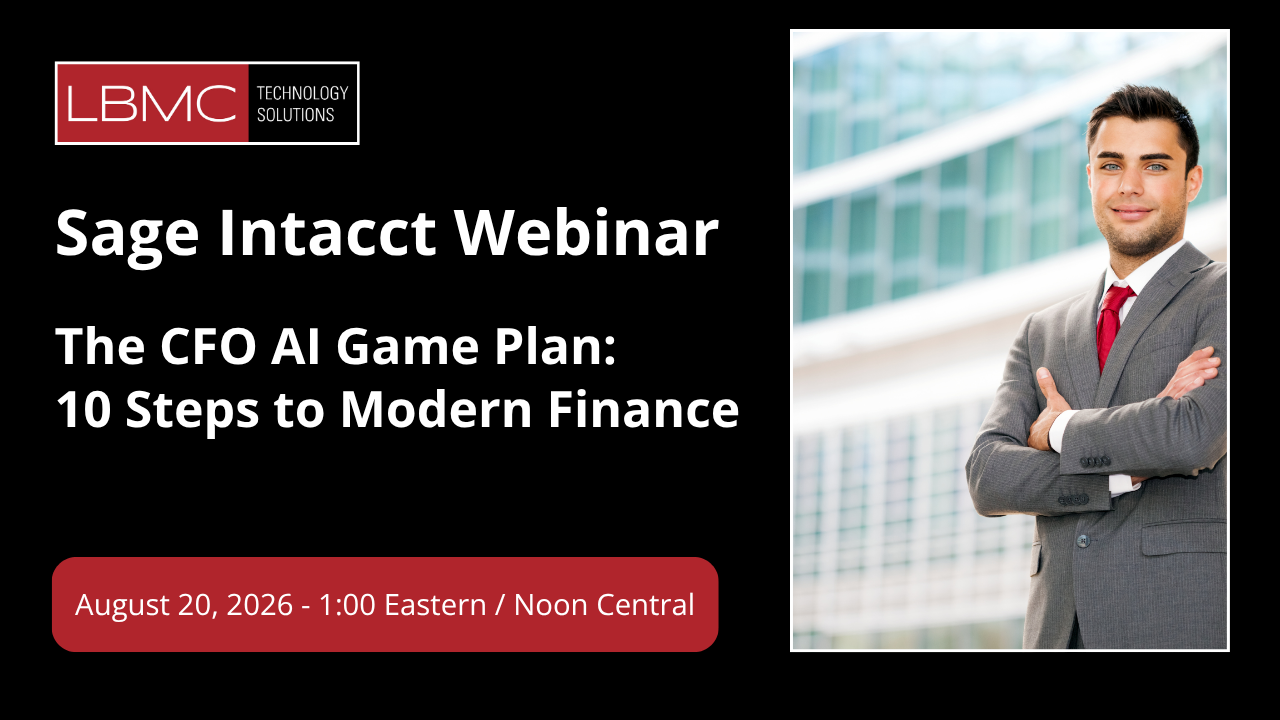 LBMC TECHNOLOGY SOLUTIONS

Sage Intacct Webinar

The CFO AI Game Plan: 10 Steps to Modern Finance

August 20, 2026 - 1:00 Eastern / Noon Central